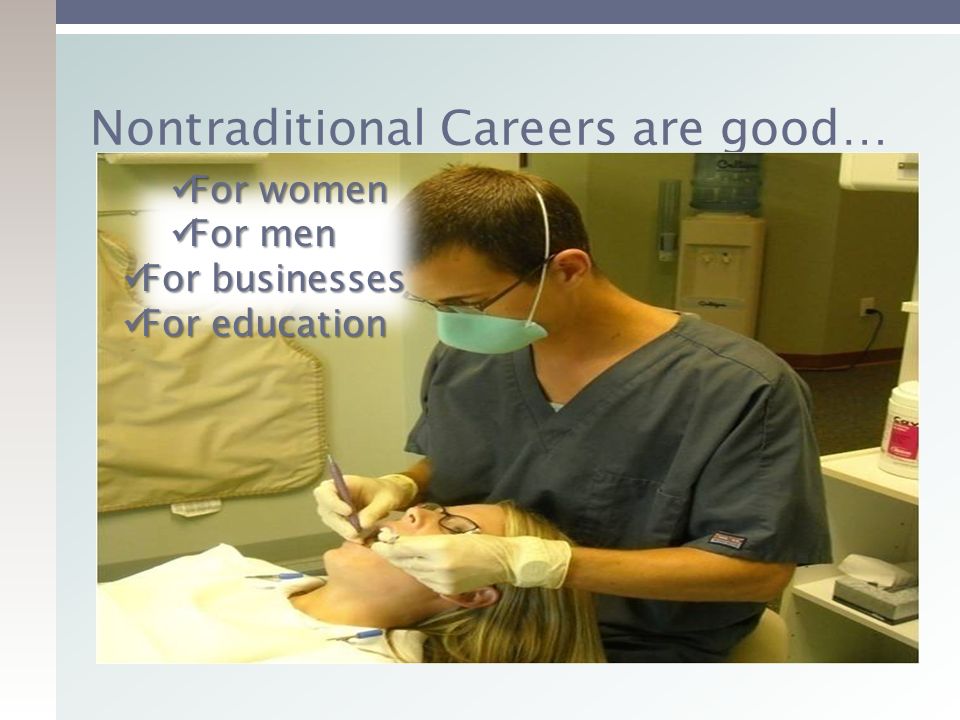 Nontraditional Careers are good…

✓For women
✓For men
✓For businesses
✓For education